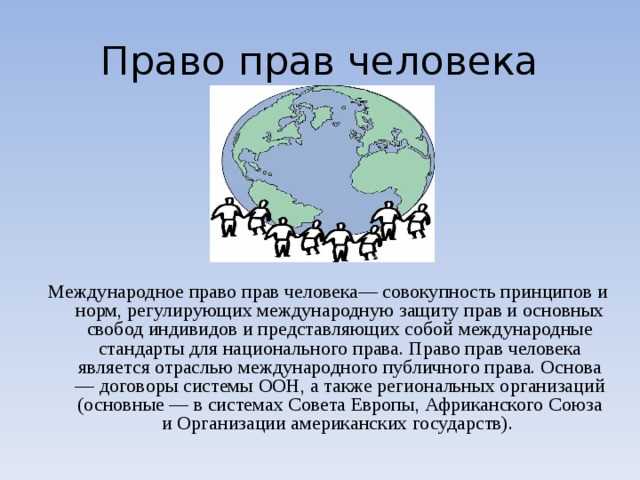 Право прав человека

Международное право прав человека— совокупность принципов и норм, регулирующих международную защиту прав и основных свобод индивидов и представляющих собой международные стандарты для национального права. Право прав человека является отраслью международного публичного права. Основа — договоры системы ООН, а также региональных организаций (основные — в системах Совета Европы, Африканского Союза и Организации американских государств).